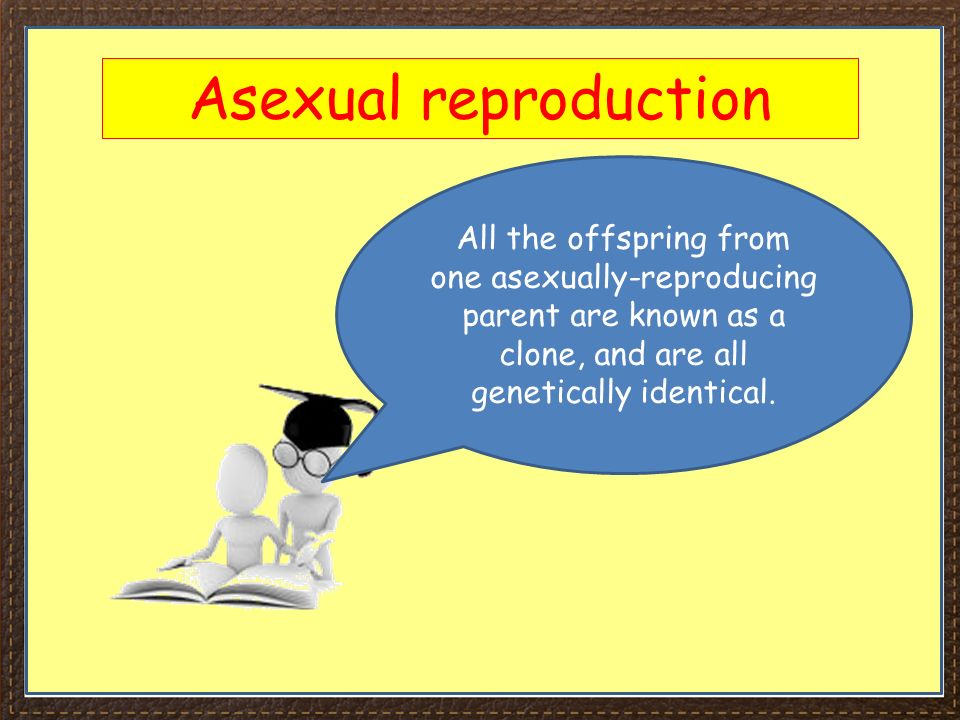 Asexual reproduction

All the offspring from one asexually-reproducing parent are known as a clone, and are all genetically identical.